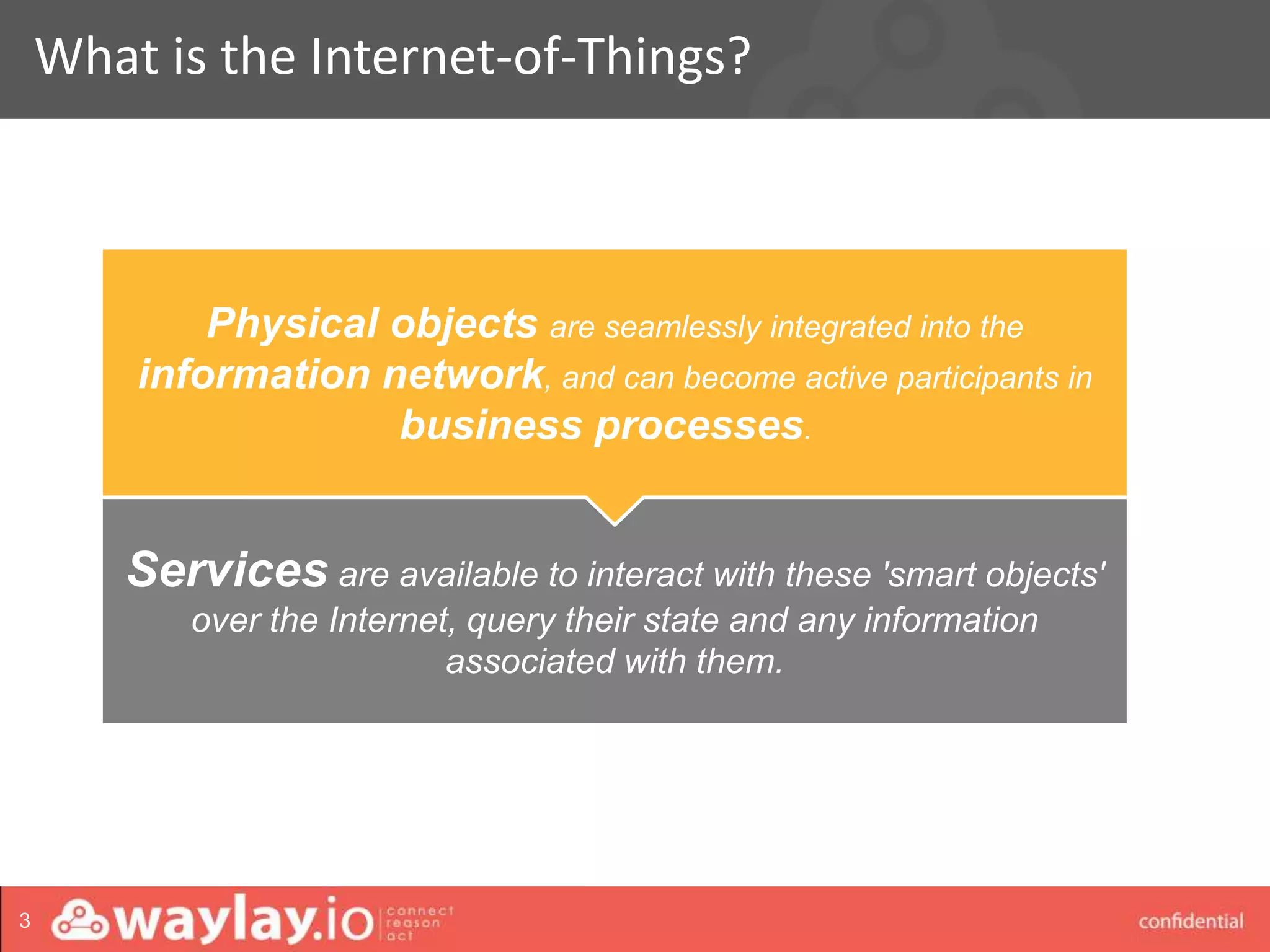 What is the Internet-of-Things?

Physical objects are seamlessly integrated into the information network, and can become active participants in business processes.

Services are available to interact with these 'smart objects' over the Internet, query their state and any information associated with them.

3 waylay.io connect reason act

confidential